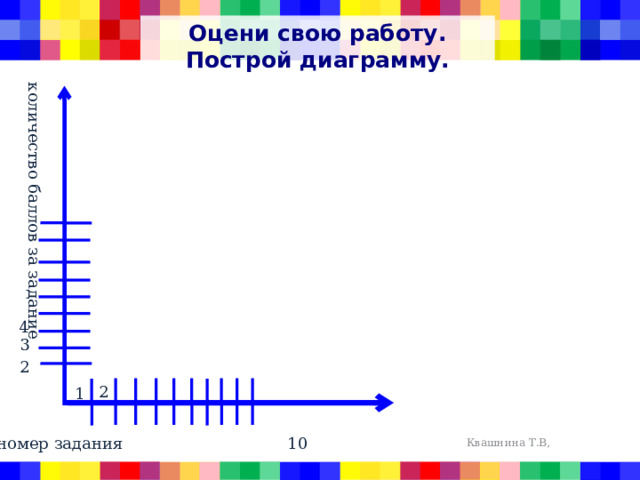 Оцени свою работу.
Построй диаграмму.

количество баллов за задание

4
3
2

1 2

номер задания

10

Квашнина Т.В,